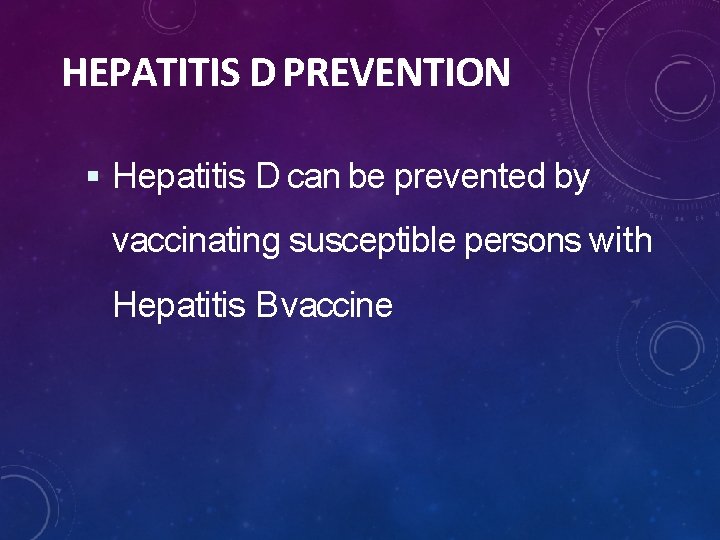 HEPATITIS D PREVENTION

▪ Hepatitis D can be prevented by vaccinating susceptible persons with Hepatitis B vaccine